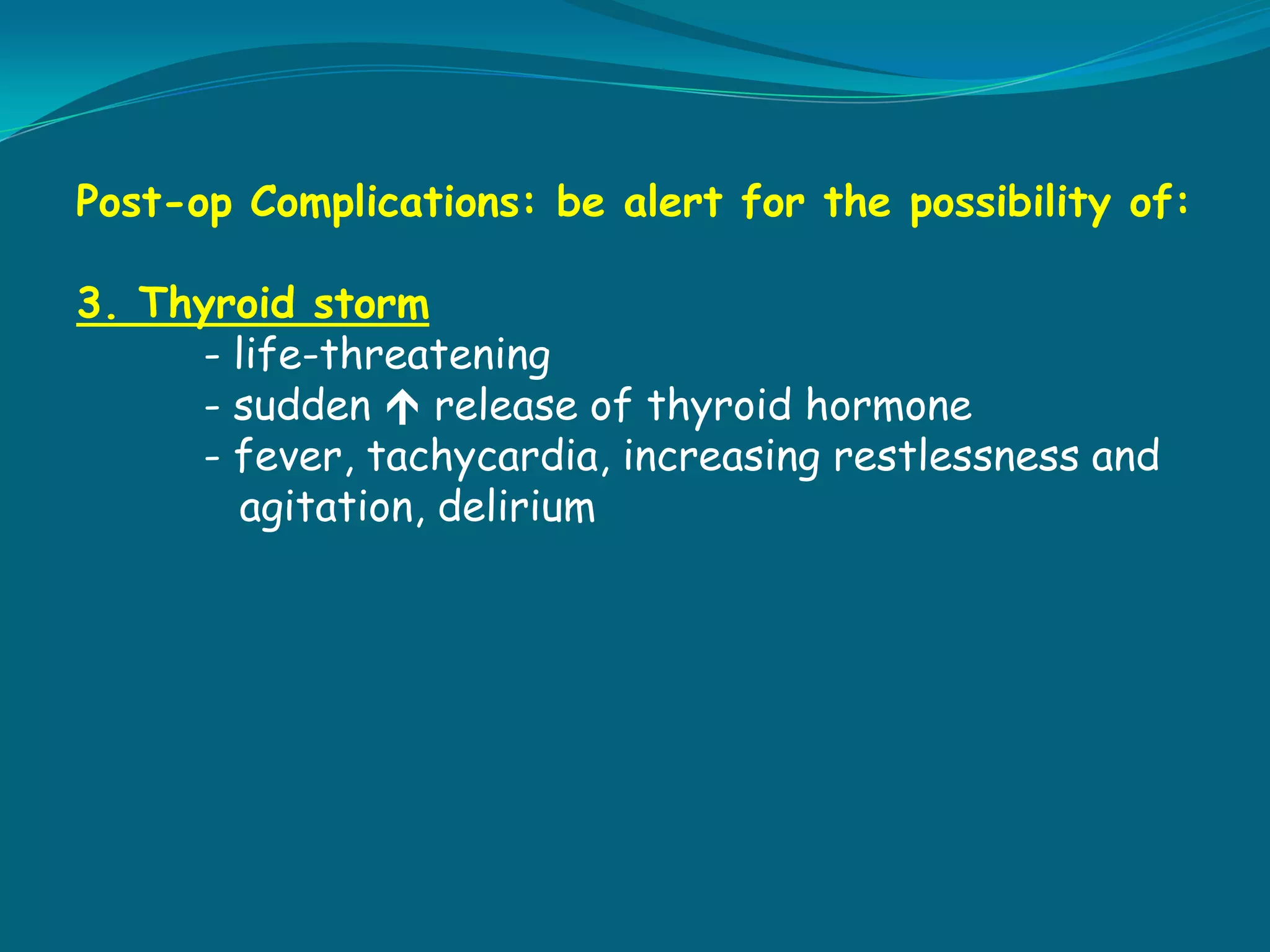 Post-op Complications: be alert for the possibility of:

3. Thyroid storm

- life-threatening
- sudden ↑ release of thyroid hormone
- fever, tachycardia, increasing restlessness and agitation, delirium